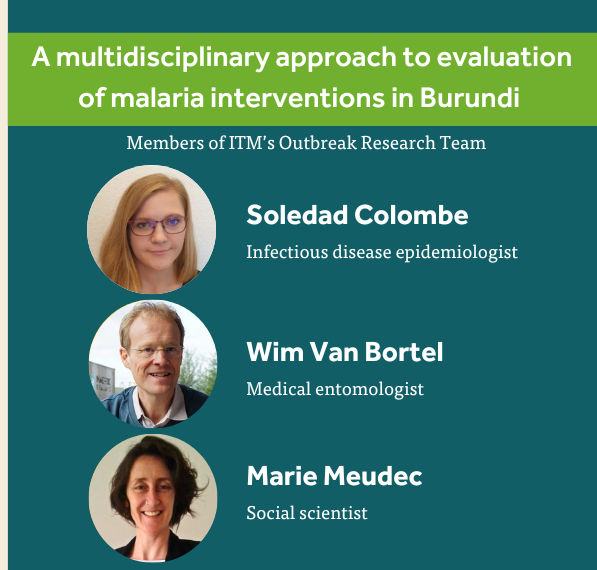 A multidisciplinary approach to evaluation of malaria interventions in Burundi

Members of ITM's Outbreak Research Team

Soledad Colombe
Infectious disease epidemiologist

Wim Van Bortel
Medical entomologist

Marie Meudec
Social scientist